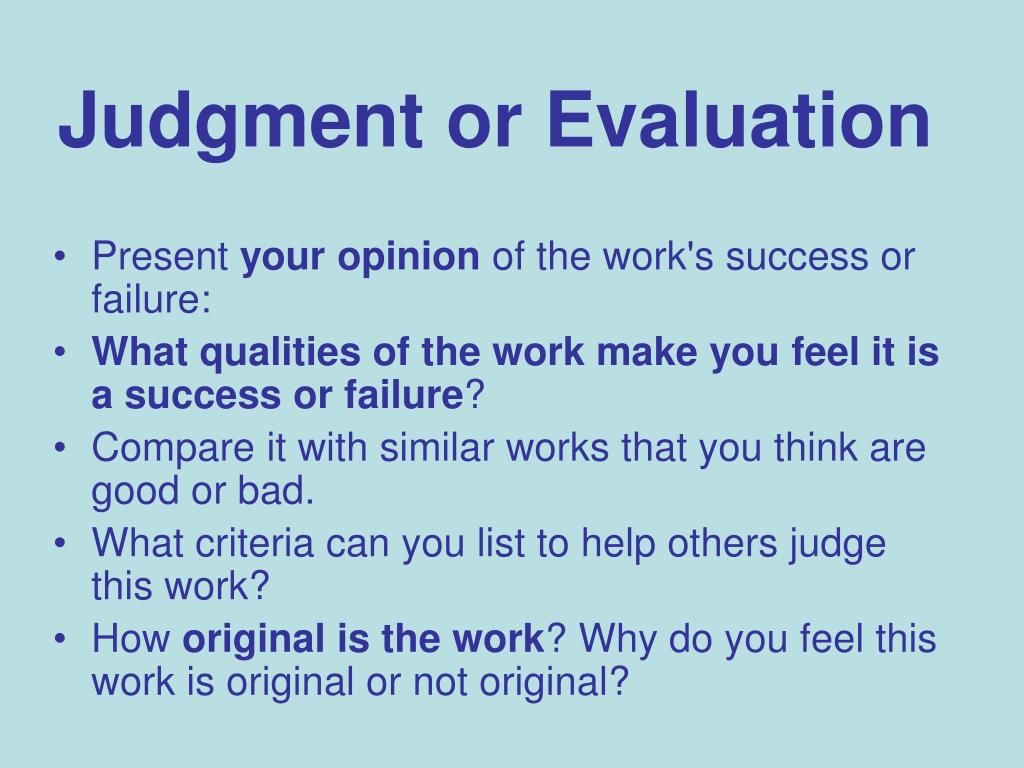 Judgment or Evaluation

• Present your opinion of the work's success or failure:
• What qualities of the work make you feel it is a success or failure?
• Compare it with similar works that you think are good or bad.
• What criteria can you list to help others judge this work?
• How original is the work? Why do you feel this work is original or not original?